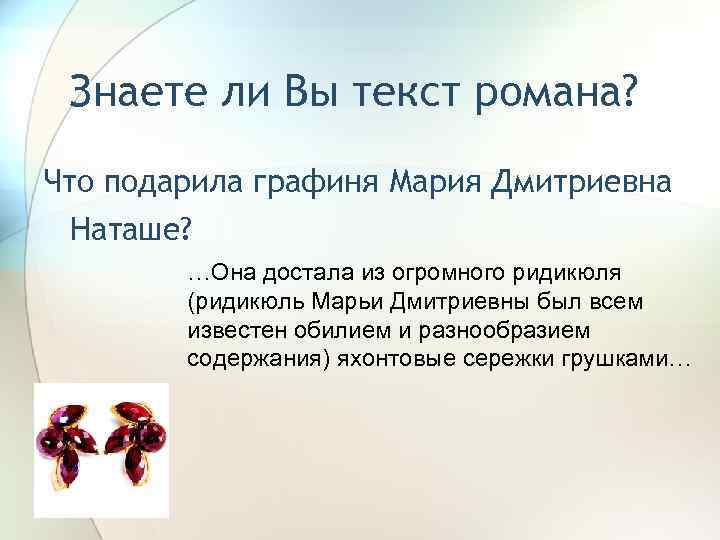 Знаете ли Вы текст романа?

Что подарила графиня Мария Дмитриевна Наташе?

…Она достала из огромного ридикюля (ридикюль Марьи Дмитриевны был всем известен обилием и разнообразием содержания) яхонтовые сережки грушками…